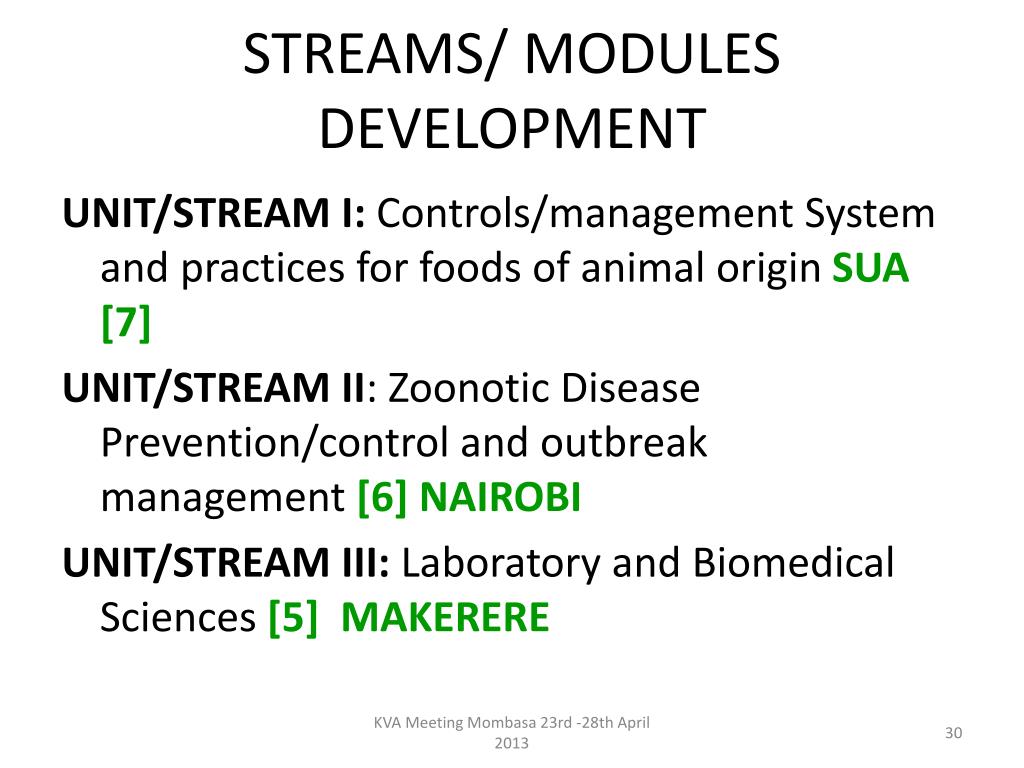 STREAMS/ MODULES DEVELOPMENT

UNIT/STREAM I: Controls/management System and practices for foods of animal origin SUA [7]

UNIT/STREAM II: Zoonotic Disease Prevention/control and outbreak management [6] NAIROBI

UNIT/STREAM III: Laboratory and Biomedical Sciences [5] MAKERERE

KVA Meeting Mombasa 23rd -28th April 2013

30